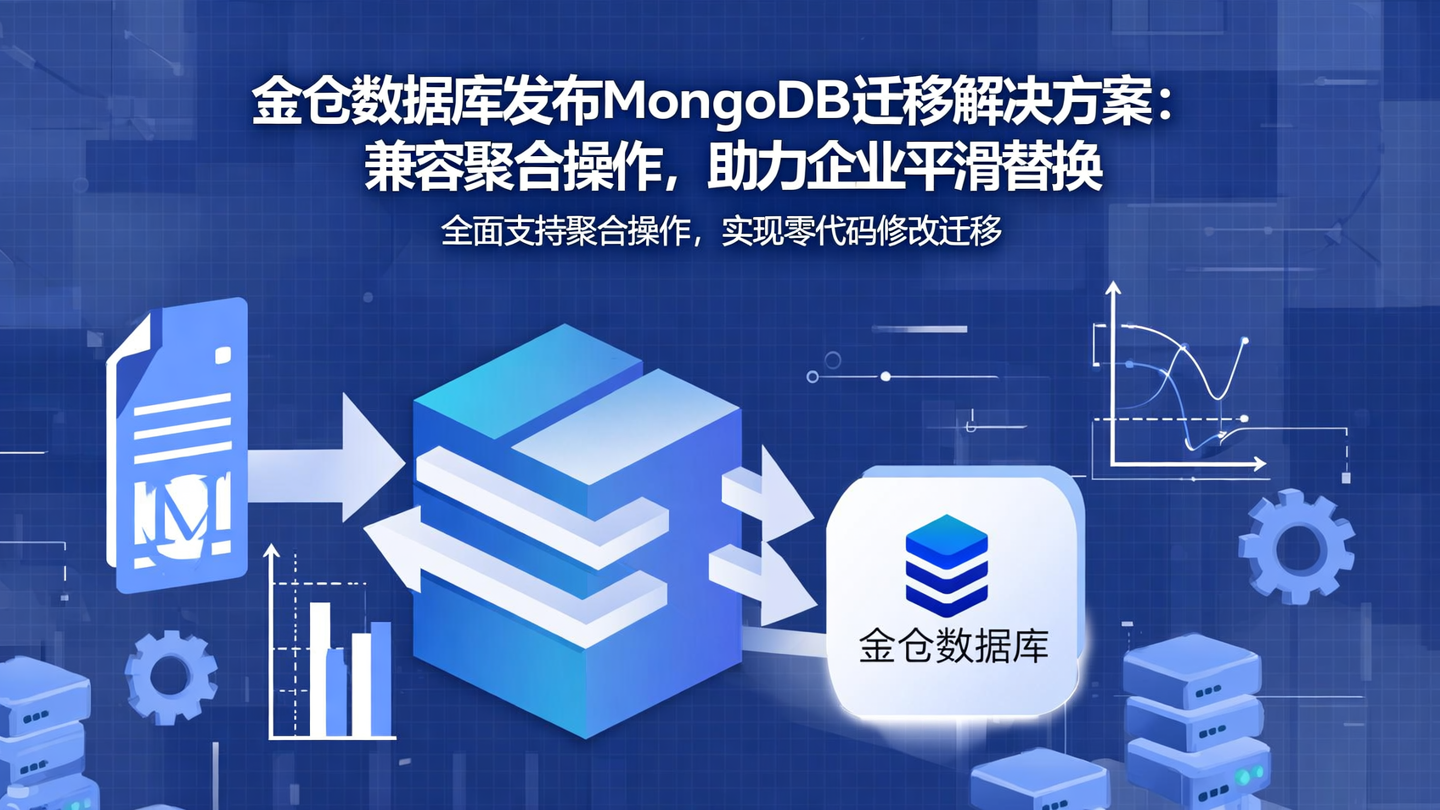 金仓数据库发布MongoDB迁移解决方案：兼容聚合操作，助力企业平滑替换

全面支持聚合操作，实现零代码修改迁移

M

金仓数据库